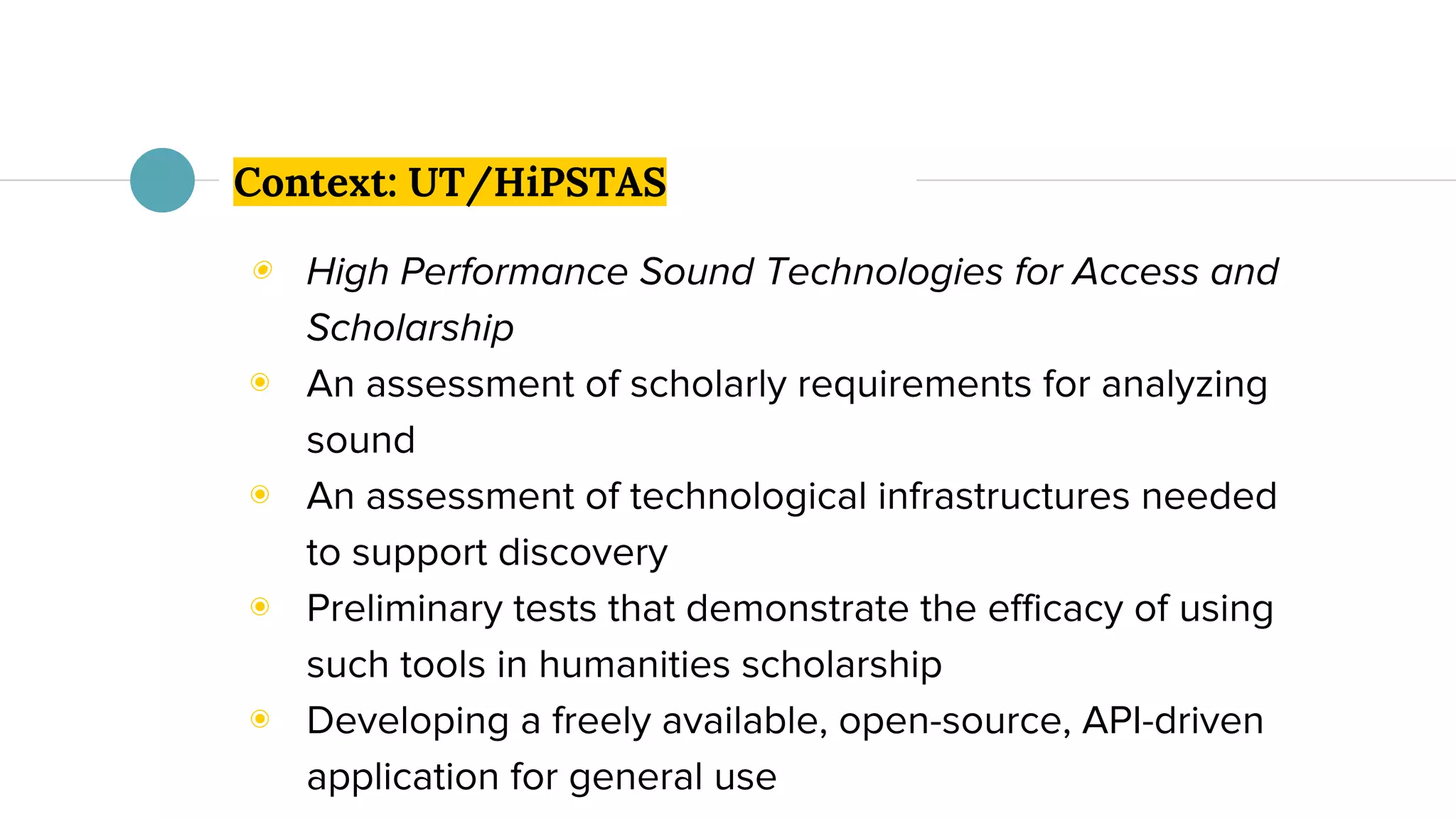 Context: UT/HiPSTAS

◉ High Performance Sound Technologies for Access and Scholarship
◉ An assessment of scholarly requirements for analyzing sound
◉ An assessment of technological infrastructures needed to support discovery
◉ Preliminary tests that demonstrate the efficacy of using such tools in humanities scholarship
◉ Developing a freely available, open-source, API-driven application for general use